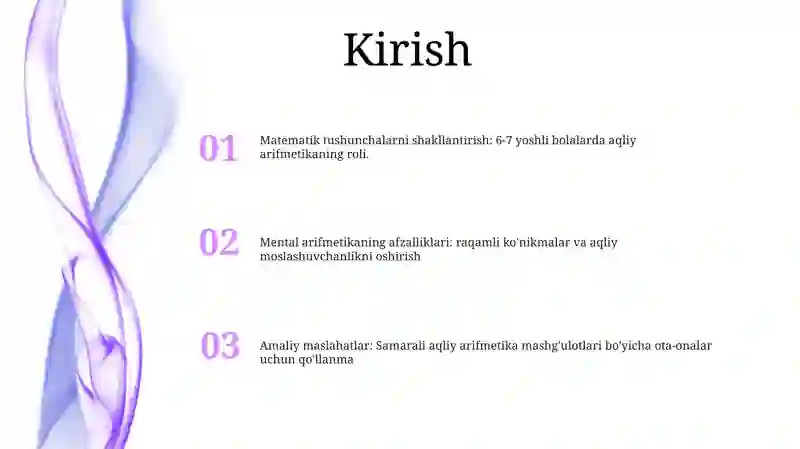 Kirish

01

Matematik tushunchalarni shakllantirish: 6-7 yoshli bolalarda aqliy arifmetikaning roli.

02

Mental arifmetikaning afzalliklari: raqamli ko'nikmalar va aqliy moslashuvchanlikni oshirish

03

Amaliy maslahatlar: Samarali aqliy arifmetika mashg'ulotlari bo'yicha ota-onalar uchun qo'llanma